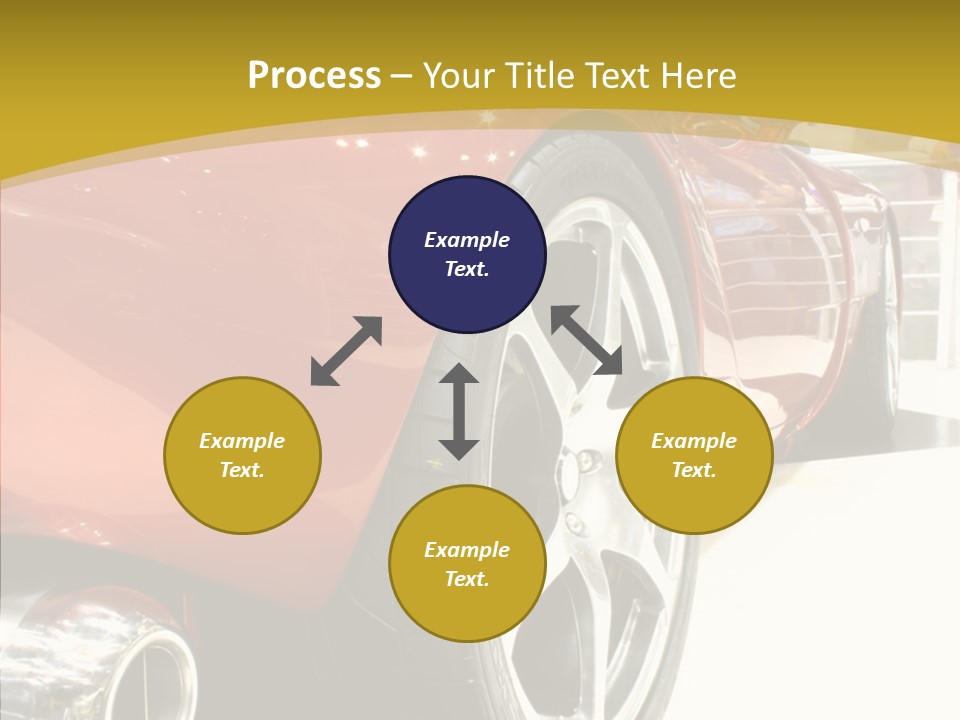 Process – Your Title Text Here

Example Text.

Example Text.

Example Text.

Example Text.